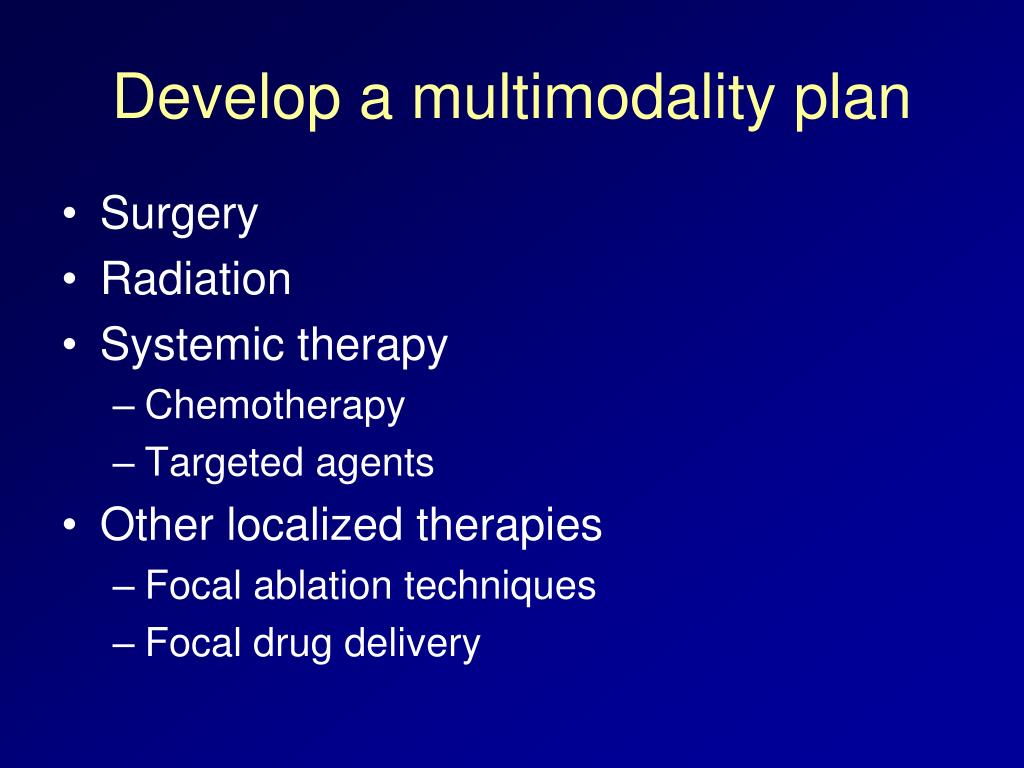 Develop a multimodality plan

• Surgery
• Radiation
• Systemic therapy
  – Chemotherapy
  – Targeted agents
• Other localized therapies
  – Focal ablation techniques
  – Focal drug delivery